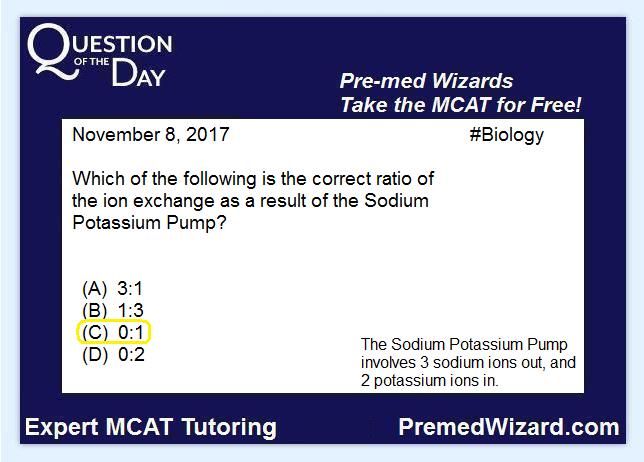 QUESTION OF THE DAY

Pre-med Wizards
Take the MCAT for Free!

November 8, 2017 #Biology

Which of the following is the correct ratio of the ion exchange as a result of the Sodium Potassium Pump?

(A) 3:1
(B) 1:3
(C) 0:1
(D) 0:2

The Sodium Potassium Pump involves 3 sodium ions out, and 2 potassium ions in.

Expert MCAT Tutoring PremedWizard.com